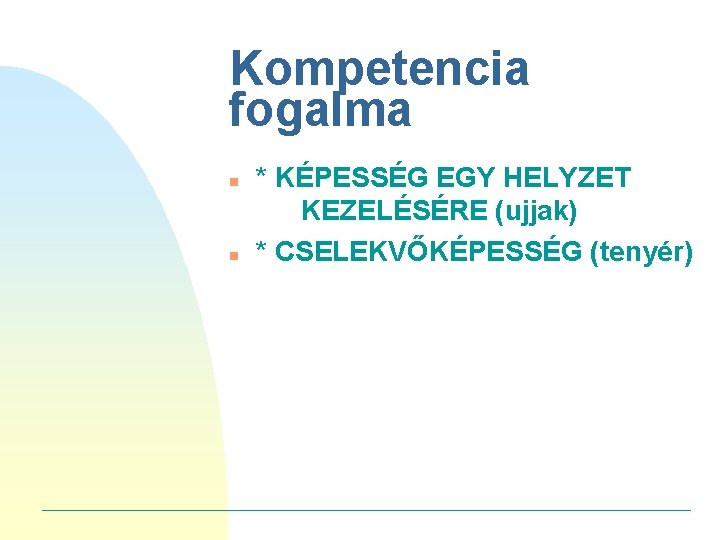 Kompetencia fogalma

* KÉPESSÉG EGY HELYZET KEZELÉSÉRE (ujjak)

* CSELEKVŐKÉPESSÉG (tenyér)